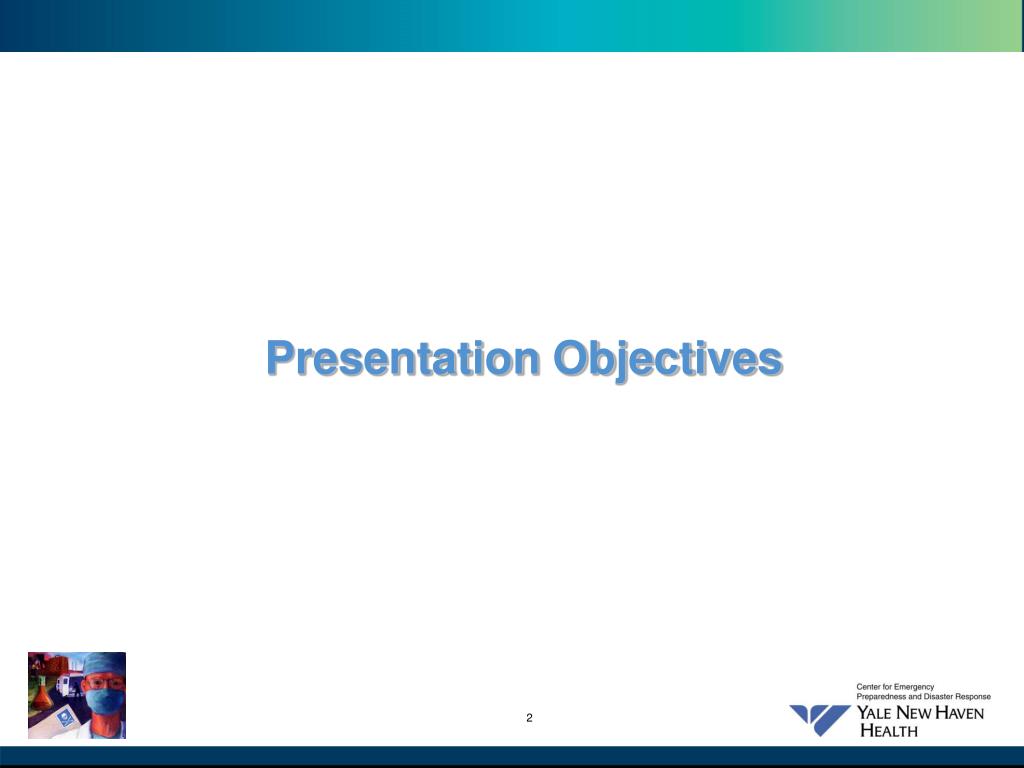 Presentation Objectives

2

Center for Emergency
Preparedness and Disaster Response
YALE NEW HAVEN
HEALTH